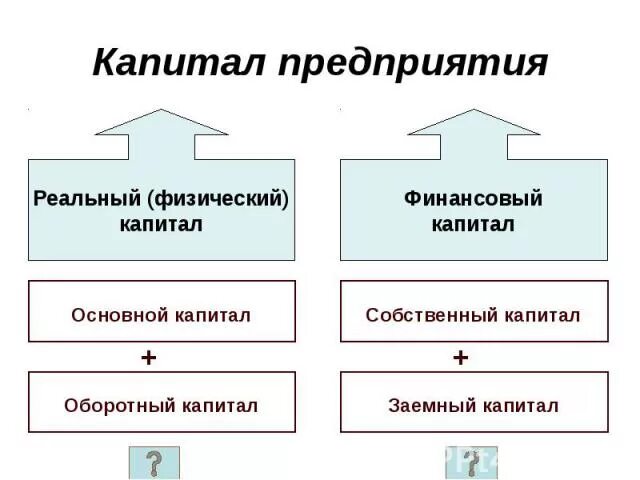 Капитал предприятия

Реальный (физический) капитал

Основной капитал

+

Оборотный капитал

?

Финансовый капитал

Собственный капитал

+

Заемный капитал

?